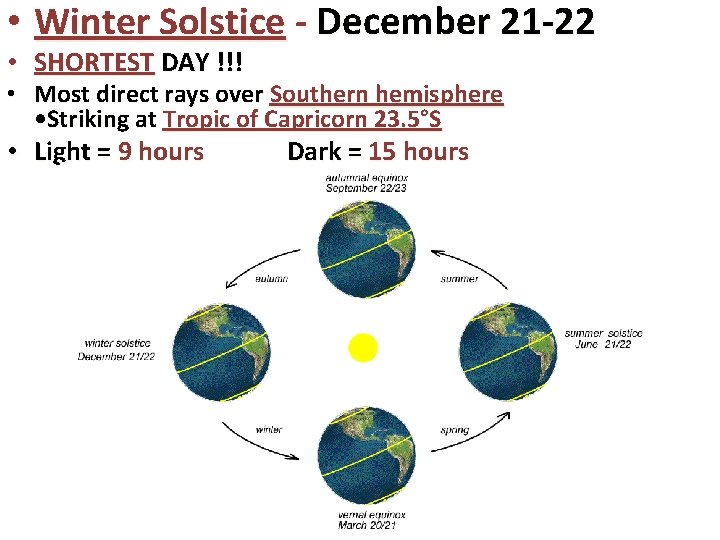 • Winter Solstice - December 21-22
• SHORTEST DAY !!!
• Most direct rays over Southern hemisphere
•Striking at Tropic of Capricorn 23.5°S
• Light = 9 hours Dark = 15 hours

autumnal equinox
September 22/23

autumn

summer

winter solstice
December 21/22

summer solstice
June 21/22

winter

spring

vernal equinox
March 20/21